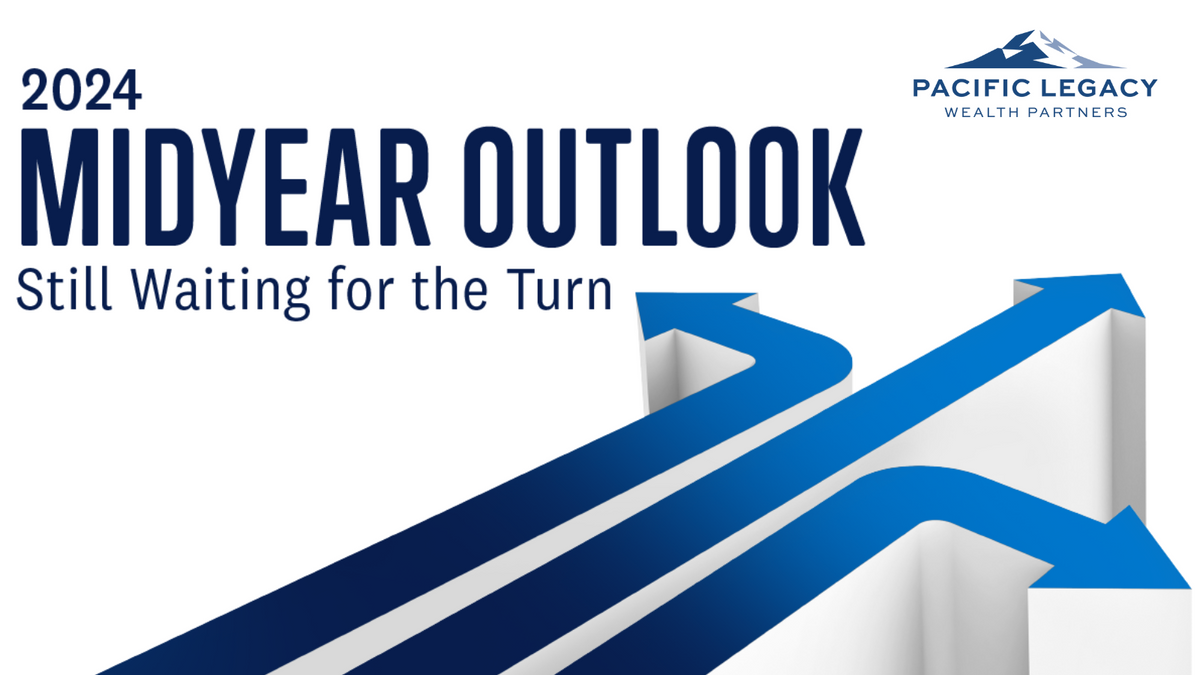 2024
MIDYEAR OUTLOOK
Still Waiting for the Turn

PACIFIC LEGACY
WEALTH PARTNERS